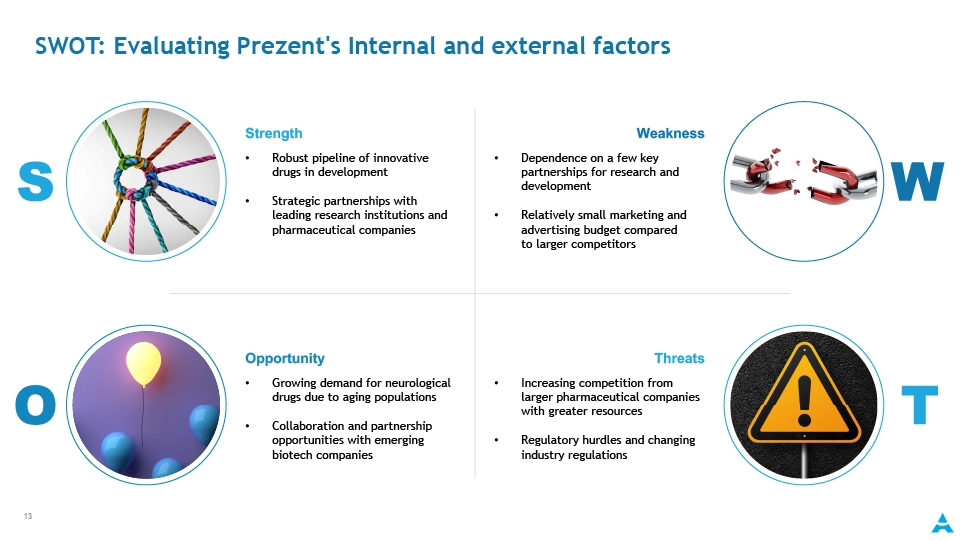 SWOT: Evaluating Prezent's Internal and external factors

S

Strength

• Robust pipeline of innovative drugs in development

• Strategic partnerships with leading research institutions and pharmaceutical companies

Weakness

• Dependence on a few key partnerships for research and development

• Relatively small marketing and advertising budget compared to larger competitors

W

O

Opportunity

• Growing demand for neurological drugs due to aging populations

• Collaboration and partnership opportunities with emerging biotech companies

Threats

• Increasing competition from larger pharmaceutical companies with greater resources

• Regulatory hurdles and changing industry regulations

T

13